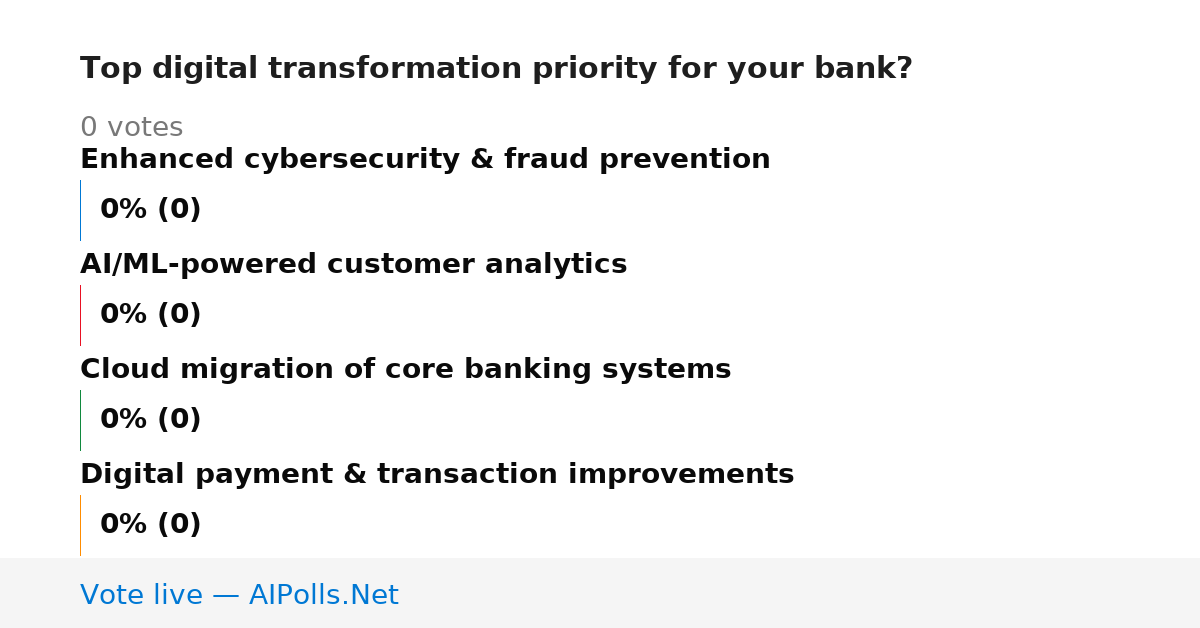 Top digital transformation priority for your bank?

0 votes

Enhanced cybersecurity & fraud prevention

0% (0)

AI/ML-powered customer analytics

0% (0)

Cloud migration of core banking systems

0% (0)

Digital payment & transaction improvements

0% (0)

Vote live — AIPolls.Net